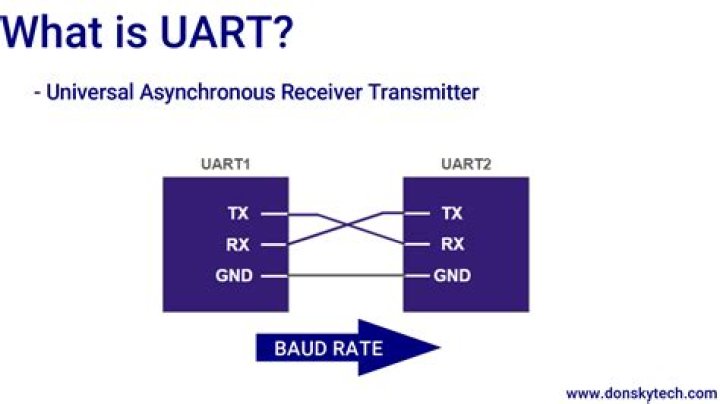 What is UART?

- Universal Asynchronous Receiver Transmitter

UART1

TX

RX

GND

UART2

TX

RX

GND

BAUD RATE

www.donskytech.com